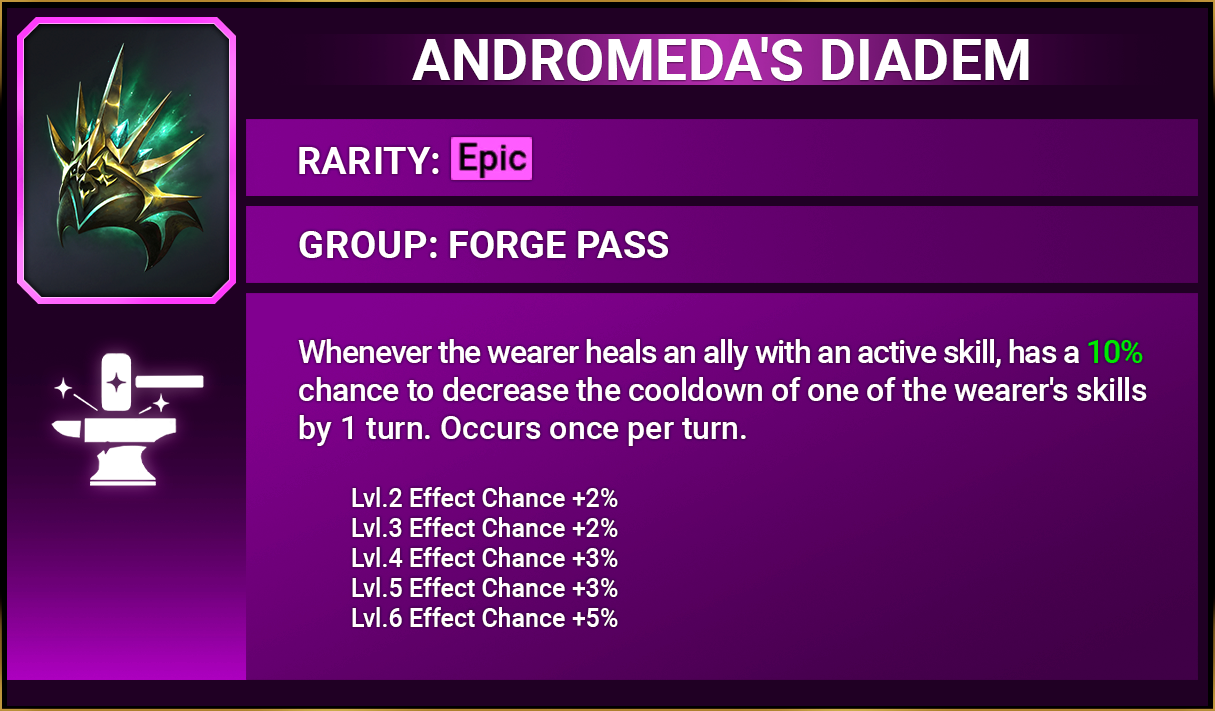 ANDROMEDA'S DIADEM

RARITY: Epic

GROUP: FORGE PASS

Whenever the wearer heals an ally with an active skill, has a 10% chance to decrease the cooldown of one of the wearer's skills by 1 turn. Occurs once per turn.

Lvl.2 Effect Chance +2%
Lvl.3 Effect Chance +2%
Lvl.4 Effect Chance +3%
Lvl.5 Effect Chance +3%
Lvl.6 Effect Chance +5%